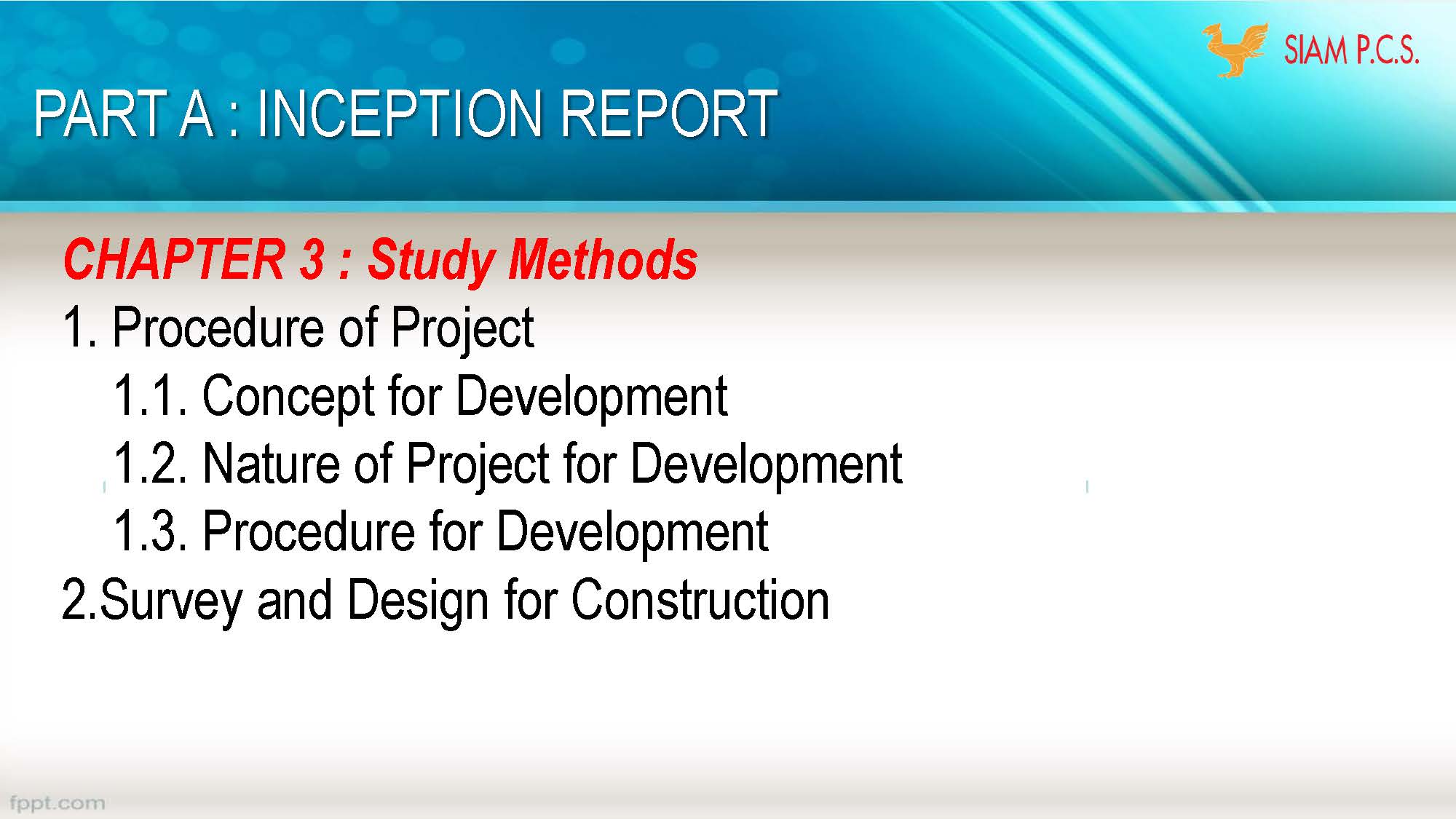 SIAM P.C.S.

PART A : INCEPTION REPORT

CHAPTER 3 : Study Methods

1. Procedure of Project

1.1. Concept for Development

1.2. Nature of Project for Development

1.3. Procedure for Development

2.Survey and Design for Construction

fppt.com